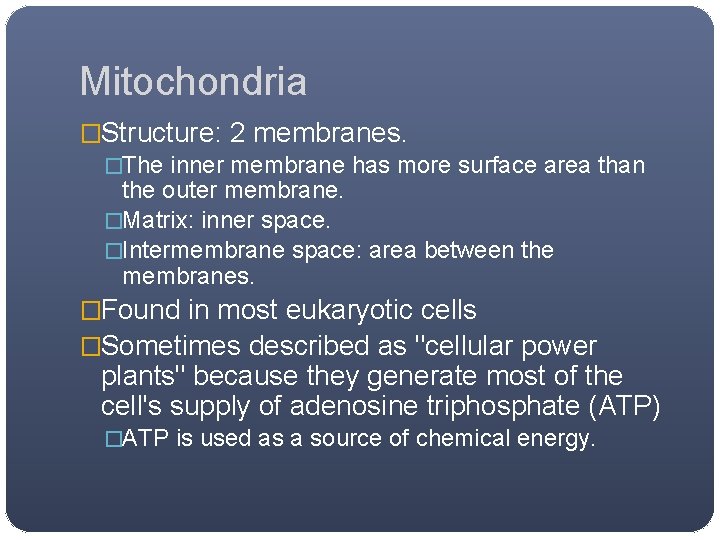 Mitochondria

□Structure: 2 membranes.

□The inner membrane has more surface area than the outer membrane.

□Matrix: inner space.

□Intermembrane space: area between the membranes.

□Found in most eukaryotic cells

□Sometimes described as "cellular power plants" because they generate most of the cell's supply of adenosine triphosphate (ATP)

□ATP is used as a source of chemical energy.